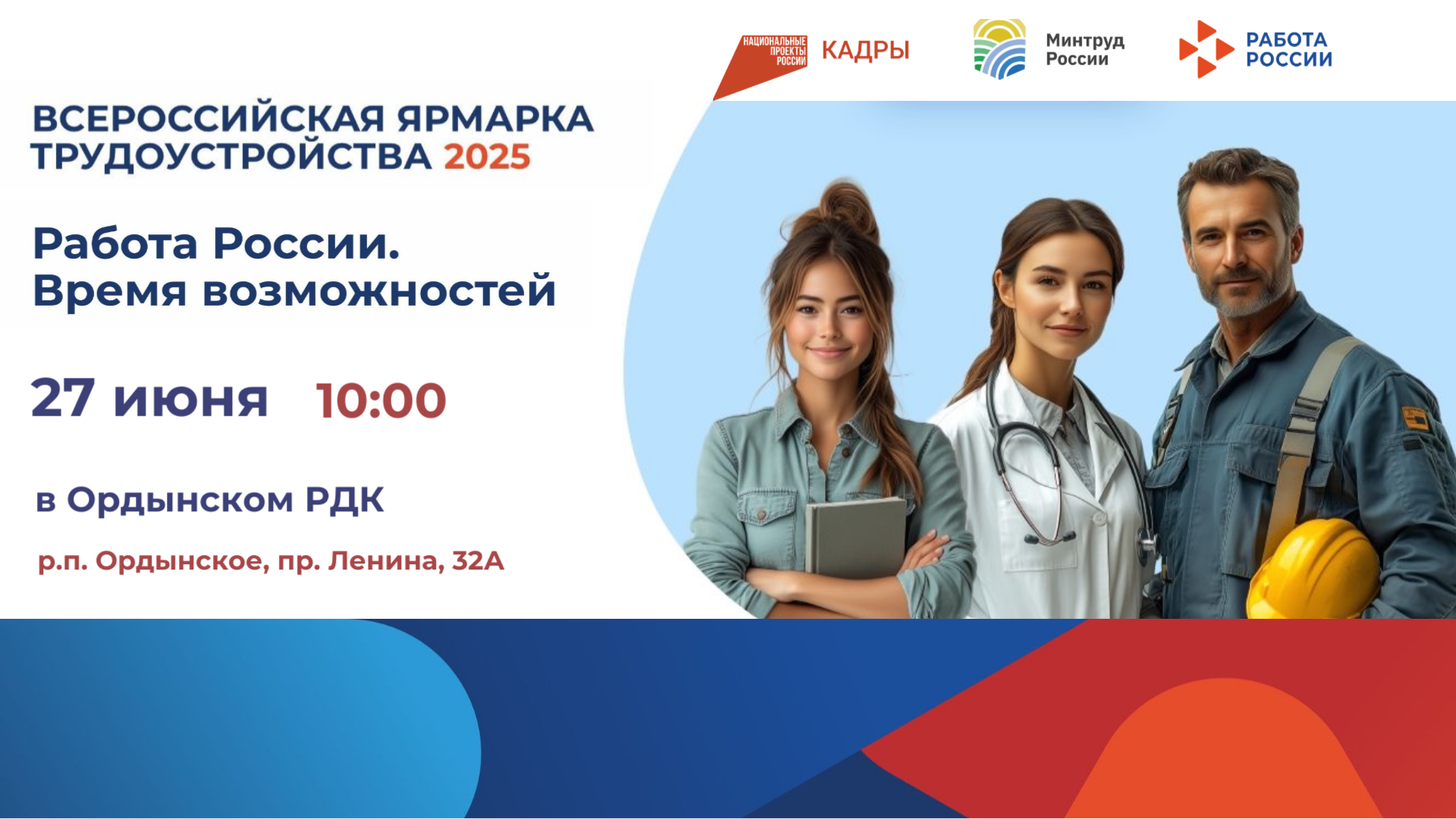 НАЦИОНАЛЬНЫЕ ПРОЕКТЫ РОССИИ КАДРЫ

Минтруд России

РАБОТА РОССИИ

ВСЕРОССИЙСКАЯ ЯРМАРКА ТРУДОУСТРОЙСТВА 2025

Работа России. Время возможностей

27 июня 10:00

в Ордынском РДК

р.п. Ордынское, пр. Ленина, 32А